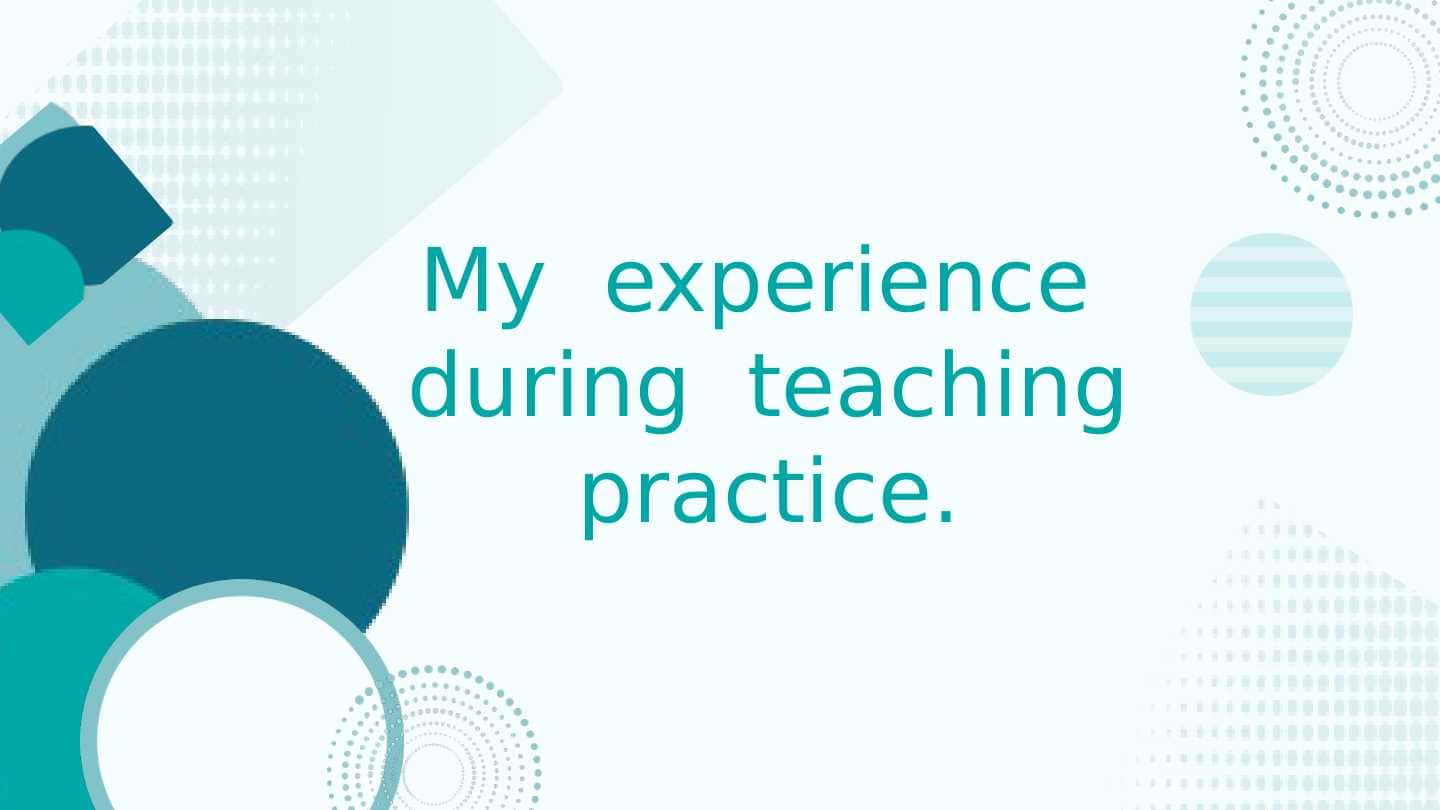 My experience during teaching practice.